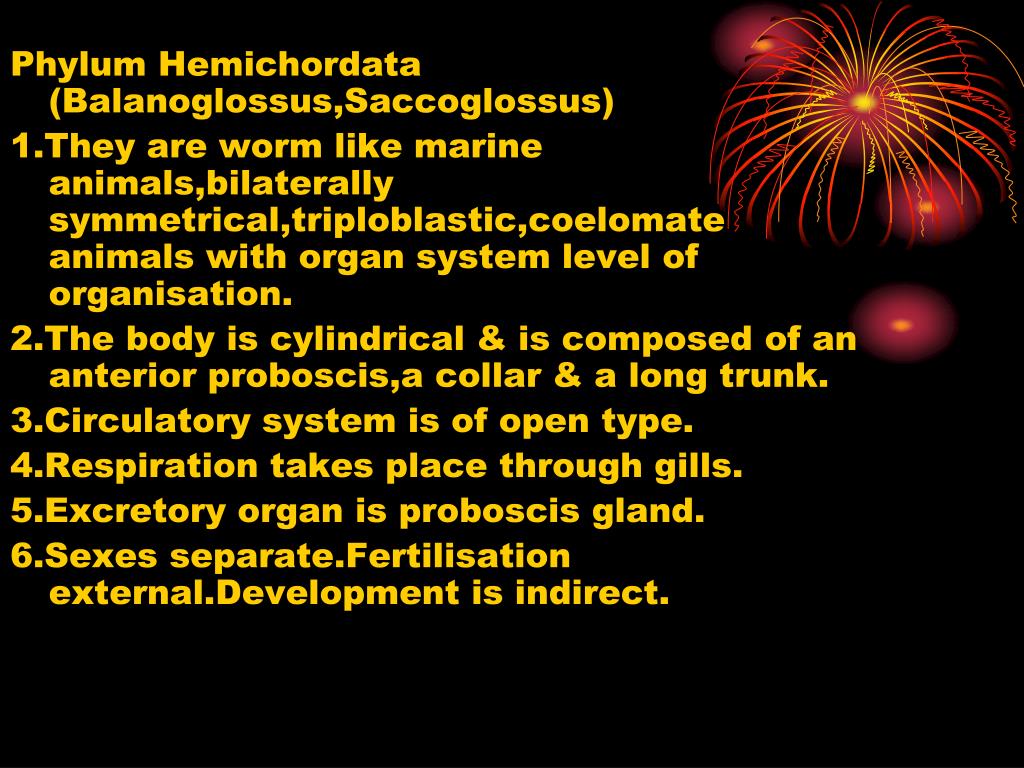 Phylum Hemichordata (Balanoglossus,Saccoglossus)

1.They are worm like marine animals,bilaterally symmetrical,triploblastic,coelomate animals with organ system level of organisation.

2.The body is cylindrical & is composed of an anterior proboscis,a collar & a long trunk.

3.Circulatory system is of open type.

4.Respiration takes place through gills.

5.Excretory organ is proboscis gland.

6.Sexes separate.Fertilisation external.Development is indirect.